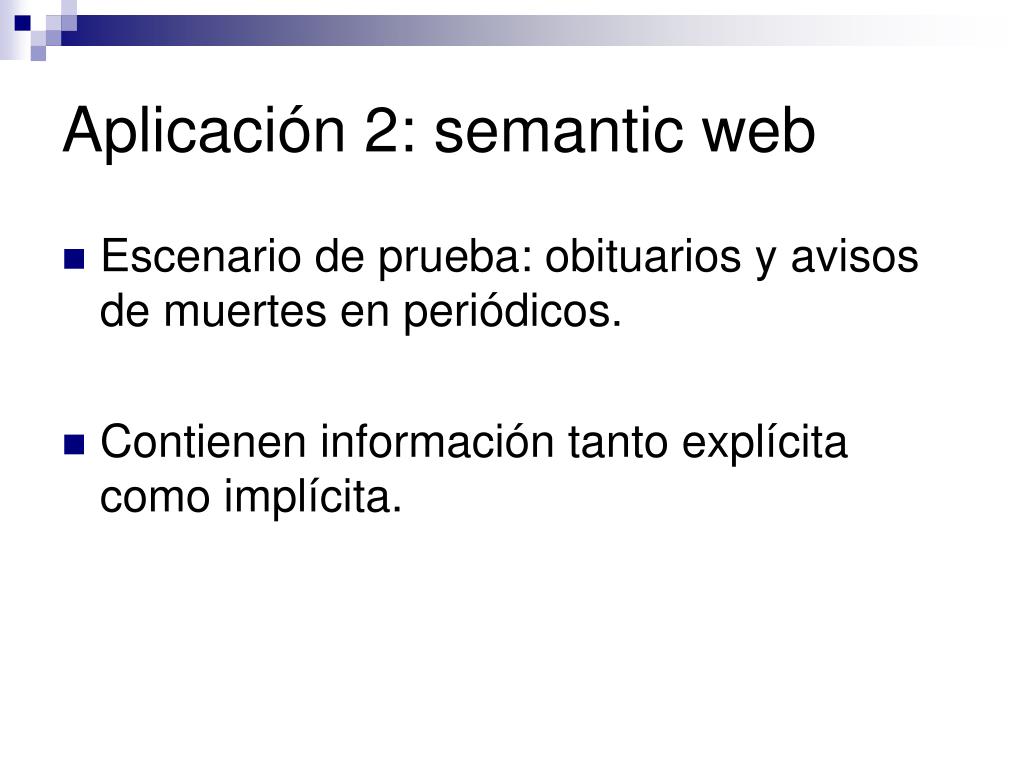 Aplicación 2: semantic web

Escenario de prueba: obituarios y avisos de muertes en periódicos.

Contienen información tanto explícita como implícita.